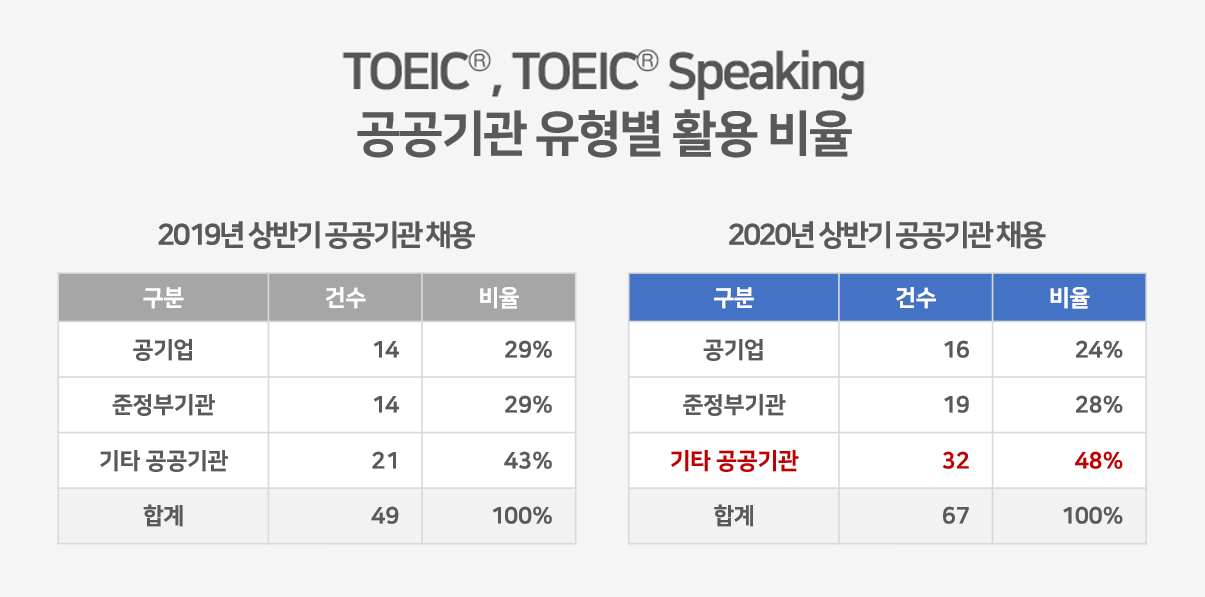 TOEIC®, TOEIC® Speaking
공공기관 유형별 활용 비율

2019년 상반기 공공기관 채용

| 구분 | 건수 | 비율 |
|---|---|---|
| 공기업 | 14 | 29% |
| 준정부기관 | 14 | 29% |
| 기타 공공기관 | 21 | 43% |
| 합계 | 49 | 100% |

2020년 상반기 공공기관 채용

| 구분 | 건수 | 비율 |
|---|---|---|
| 공기업 | 16 | 24% |
| 준정부기관 | 19 | 28% |
| 기타 공공기관 | 32 | 48% |
| 합계 | 67 | 100% |